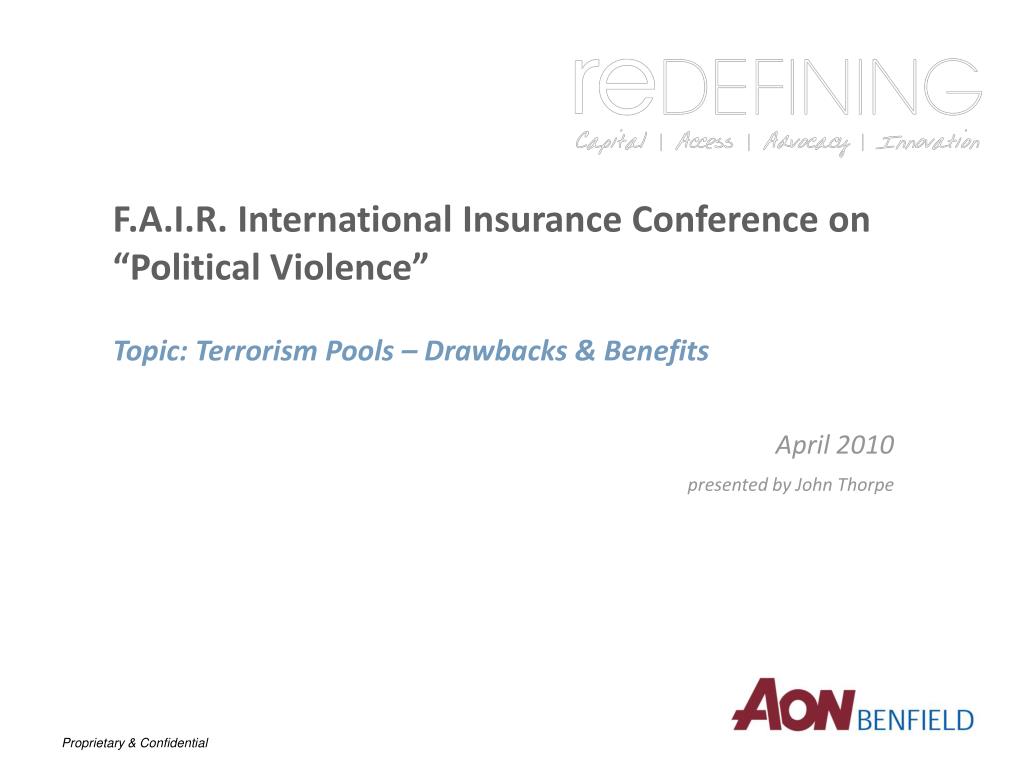 reDEFINING
Capital | Access | Advocacy | Innovation

F.A.I.R. International Insurance Conference on “Political Violence”

Topic: Terrorism Pools – Drawbacks & Benefits

April 2010

presented by John Thorpe

AON BENFIELD

Proprietary & Confidential